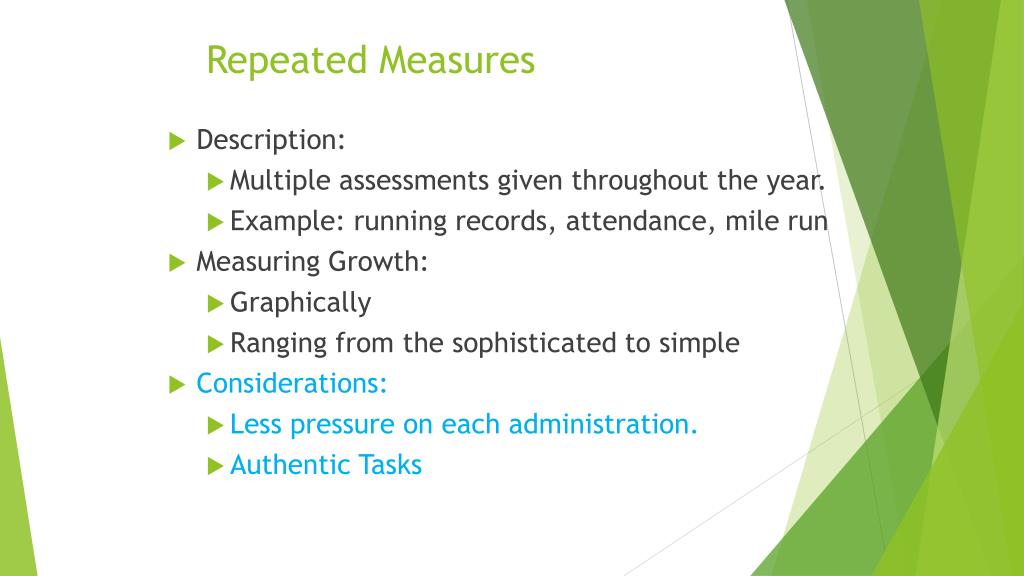 Repeated Measures

Description:
Multiple assessments given throughout the year.
Example: running records, attendance, mile run
Measuring Growth:
Graphically
Ranging from the sophisticated to simple
Considerations:
Less pressure on each administration.
Authentic Tasks